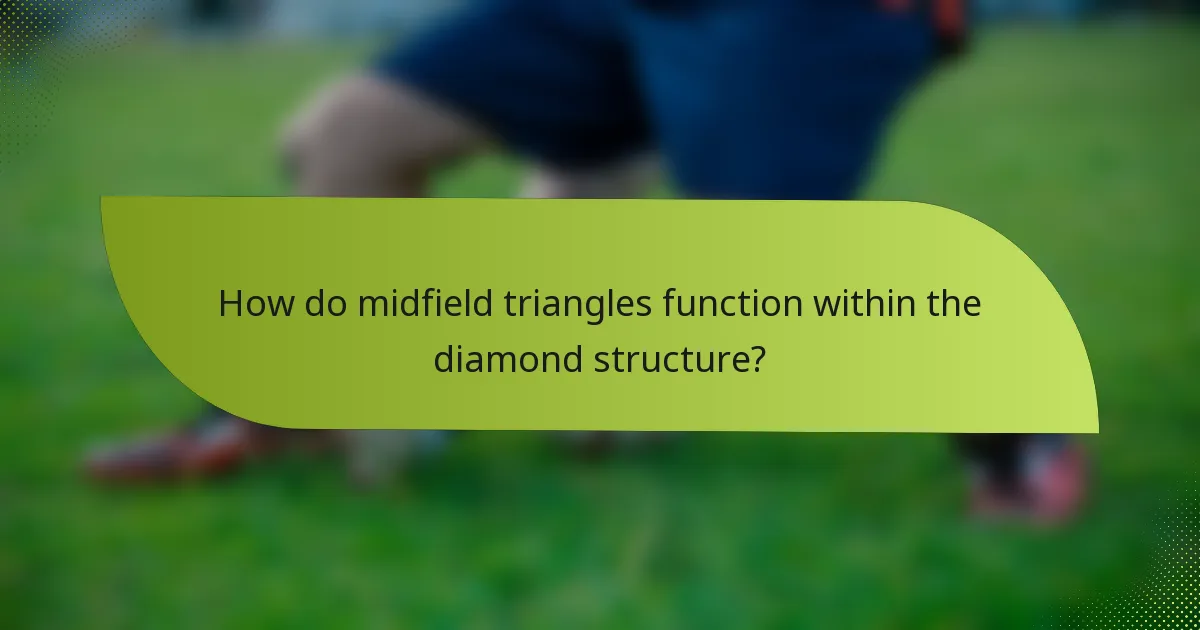 How do midfield triangles function within the diamond structure?